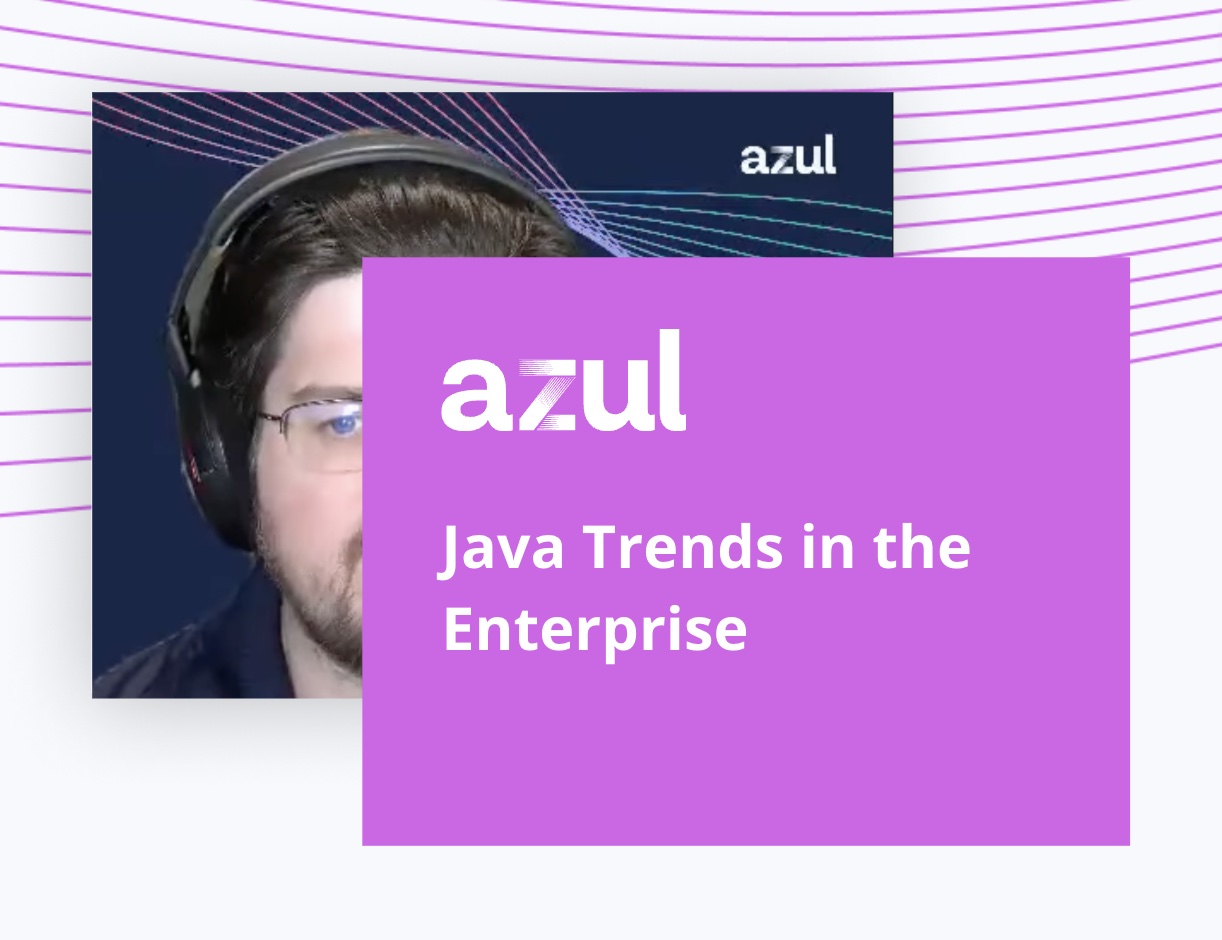 azul

azul

Java Trends in the Enterprise